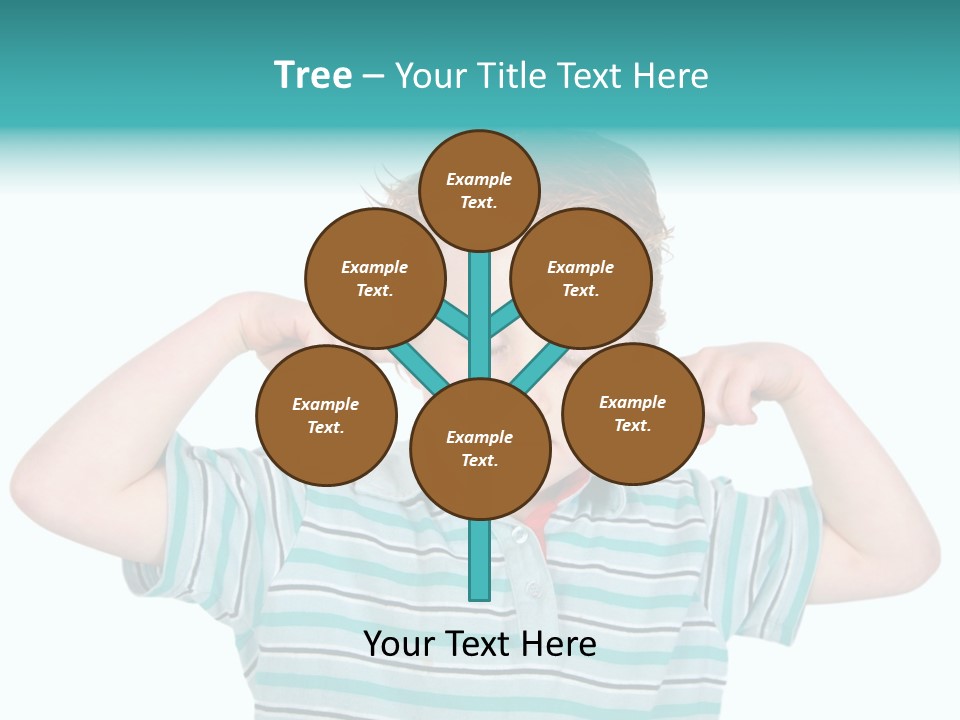 Tree – Your Title Text Here

Example Text.

Example Text.

Example Text.

Example Text.

Example Text.

Example Text.

Your Text Here